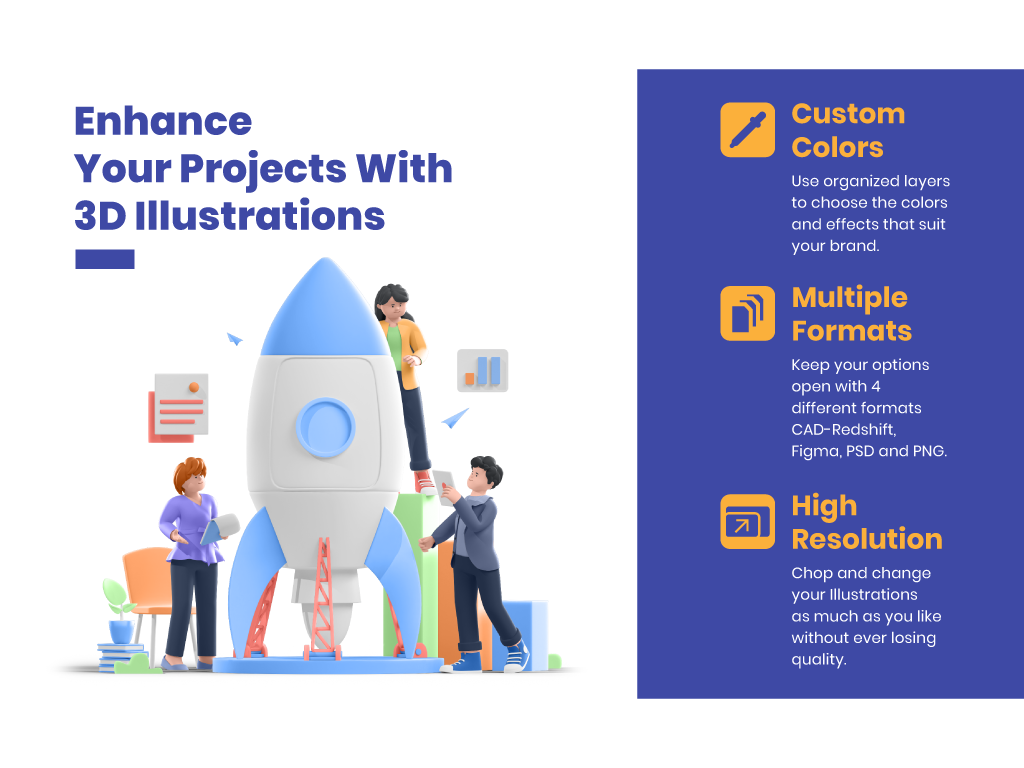 Enhance
Your Projects With
3D Illustrations

Custom Colors

Use organized layers to choose the colors and effects that suit your brand.

Multiple Formats

Keep your options open with 4 different formats CAD-Redshift, Figma, PSD and PNG.

High Resolution

Chop and change your Illustrations as much as you like without ever losing quality.